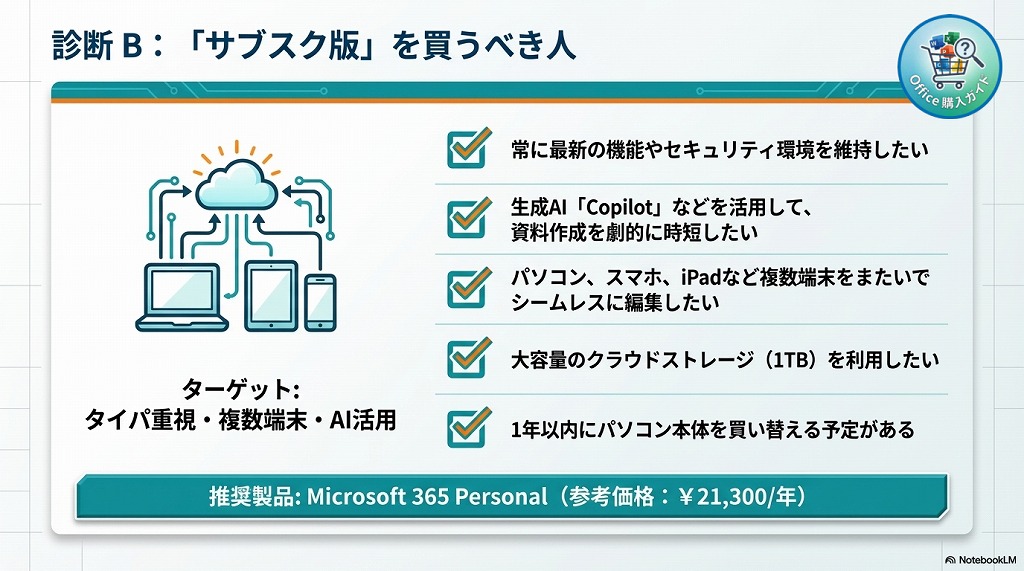 診断 B：「サブスク版」を買うべき人

Office 購入ガイド

ターゲット:
タイパ重視・複数端末・AI活用

常に最新の機能やセキュリティ環境を維持したい

生成AI「Copilot」などを活用して、資料作成を劇的に時短したい

パソコン、スマホ、iPadなど複数端末をまたいでシームレスに編集したい

大容量のクラウドストレージ（1TB）を利用したい

1年以内にパソコン本体を買い替える予定がある

推奨製品: Microsoft 365 Personal（参考価格：￥21,300/年）

NotebookLM